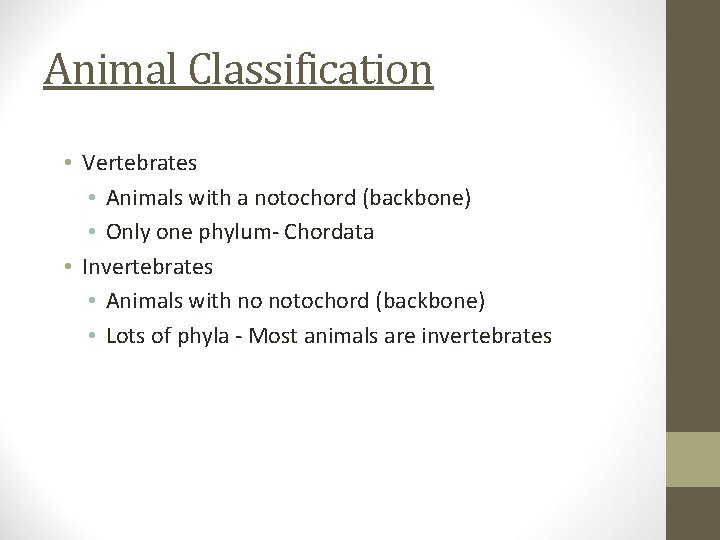 Animal Classification

• Vertebrates
  • Animals with a notochord (backbone)
  • Only one phylum- Chordata
• Invertebrates
  • Animals with no notochord (backbone)
  • Lots of phyla - Most animals are invertebrates